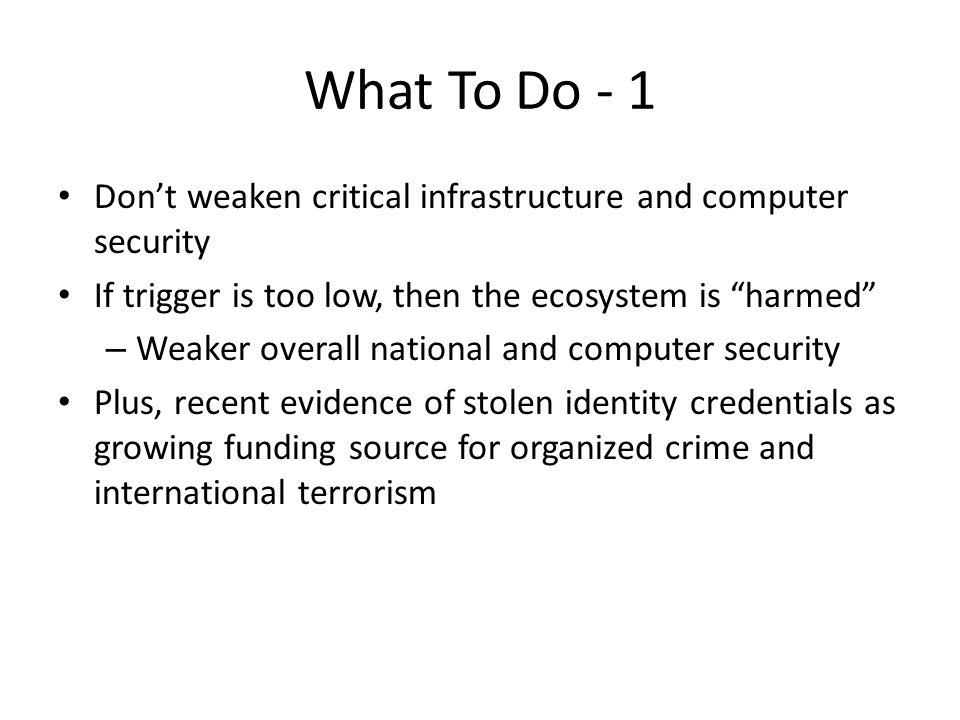 What To Do - 1

• Don’t weaken critical infrastructure and computer security
• If trigger is too low, then the ecosystem is “harmed”
– Weaker overall national and computer security
• Plus, recent evidence of stolen identity credentials as growing funding source for organized crime and international terrorism